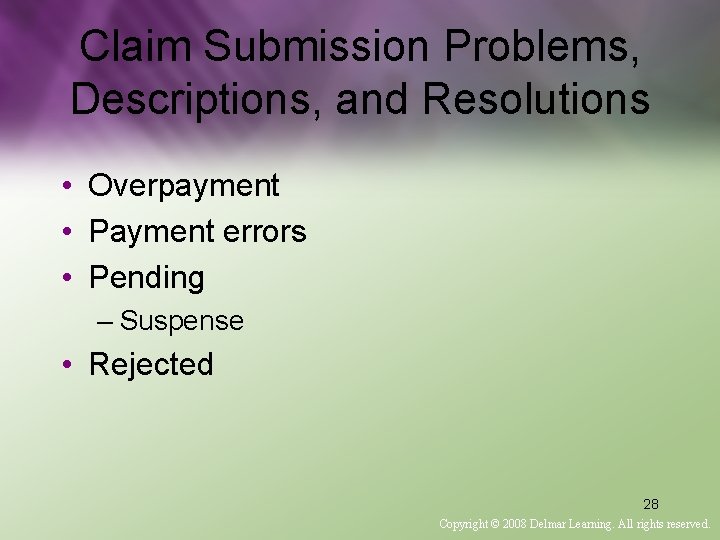 Claim Submission Problems, Descriptions, and Resolutions

• Overpayment
• Payment errors
• Pending
– Suspense
• Rejected

28

Copyright © 2008 Delmar Learning. All rights reserved.